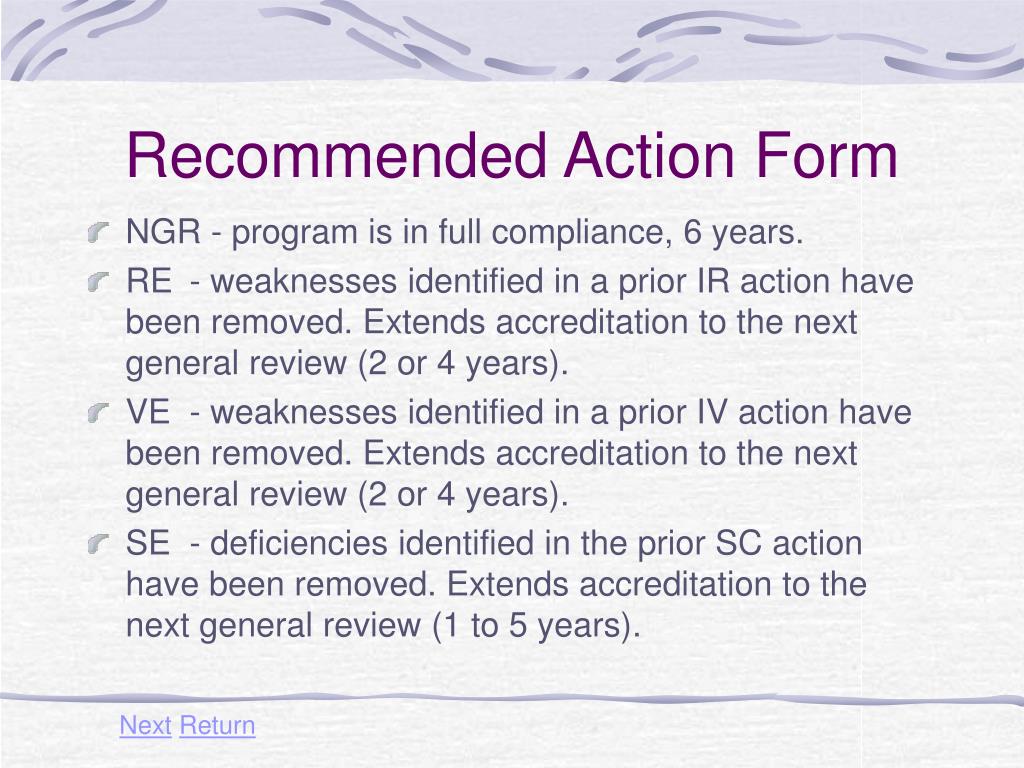 Recommended Action Form

NGR - program is in full compliance, 6 years.

RE - weaknesses identified in a prior IR action have been removed. Extends accreditation to the next general review (2 or 4 years).

VE - weaknesses identified in a prior IV action have been removed. Extends accreditation to the next general review (2 or 4 years).

SE - deficiencies identified in the prior SC action have been removed. Extends accreditation to the next general review (1 to 5 years).

Next Return